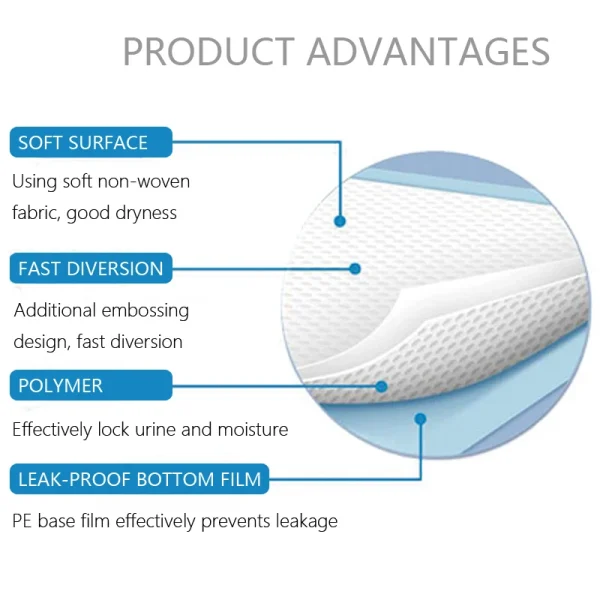 PRODUCT ADVANTAGES

SOFT SURFACE

Using soft non-woven fabric, good dryness

FAST DIVERSION

Additional embossing design, fast diversion

POLYMER

Effectively lock urine and moisture

LEAK-PROOF BOTTOM FILM

PE base film effectively prevents leakage